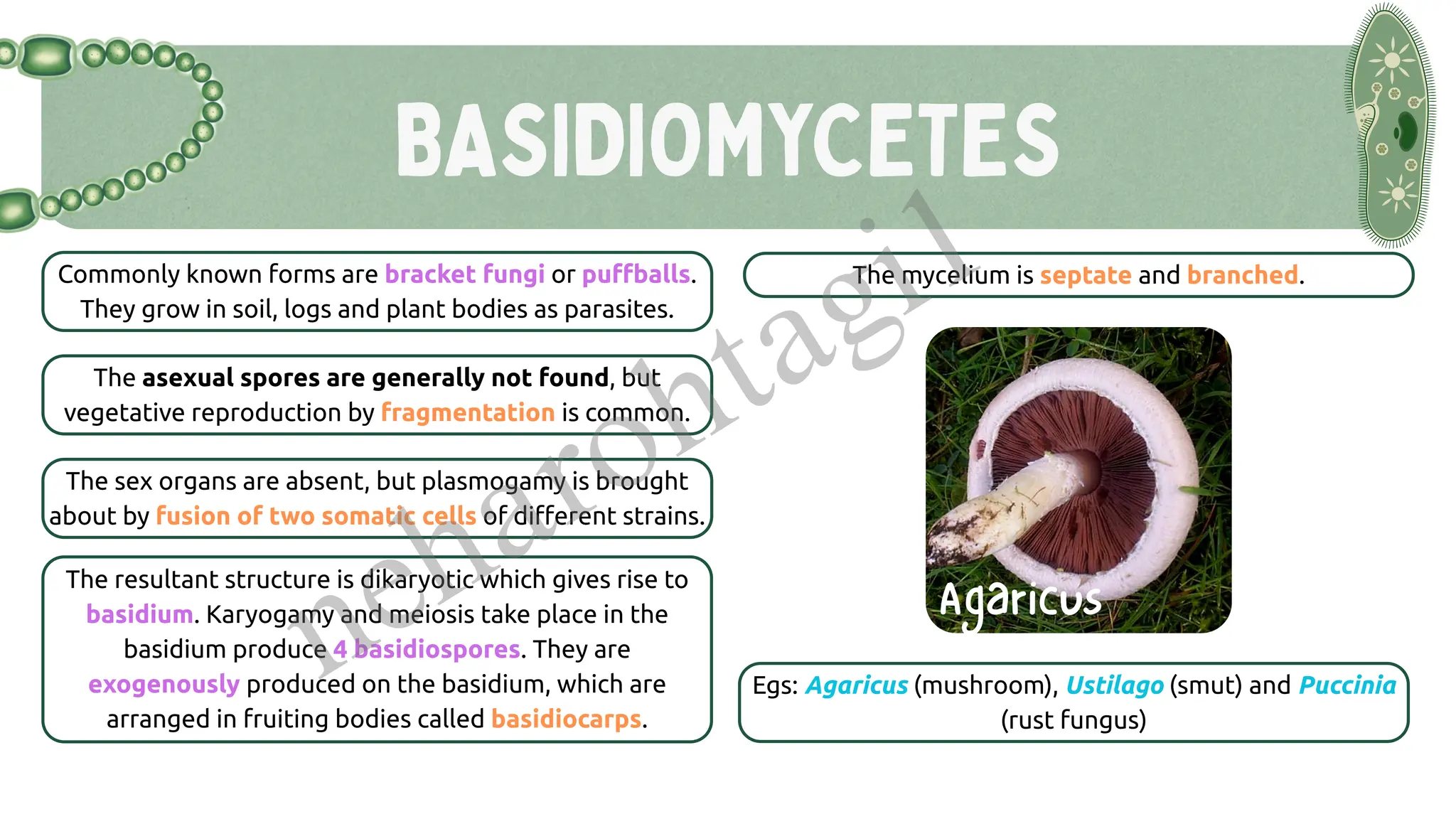 BASIDIOMYCETES

Commonly known forms are bracket fungi or puffballs. They grow in soil, logs and plant bodies as parasites.

The asexual spores are generally not found, but vegetative reproduction by fragmentation is common.

The sex organs are absent, but plasmogamy is brought about by fusion of two somatic cells of different strains.

The resultant structure is dikaryotic which gives rise to basidium. Karyogamy and meiosis take place in the basidium produce 4 basidiospores. They are exogenously produced on the basidium, which are arranged in fruiting bodies called basidiocarps.

The mycelium is septate and branched.

Agaricus

Egs: Agaricus (mushroom), Ustilago (smut) and Puccinia (rust fungus)

neharohtagil